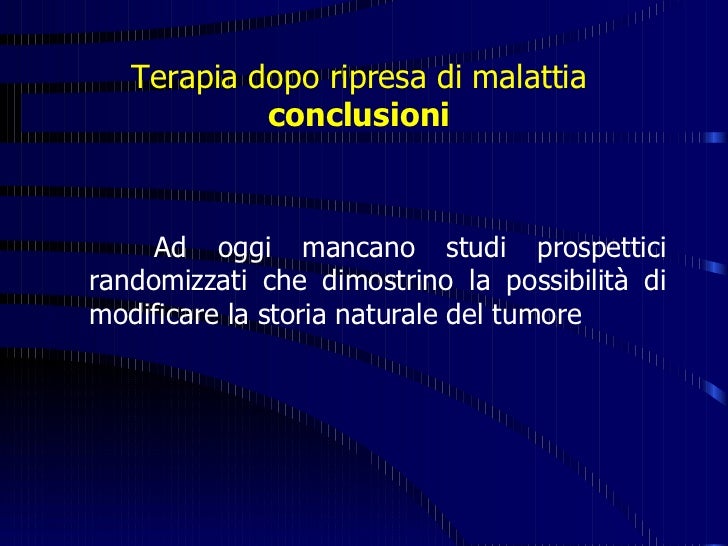 Terapia dopo ripresa di malattia
conclusioni

Ad oggi mancano studi prospettici randomizzati che dimostrino la possibilità di modificare la storia naturale del tumore